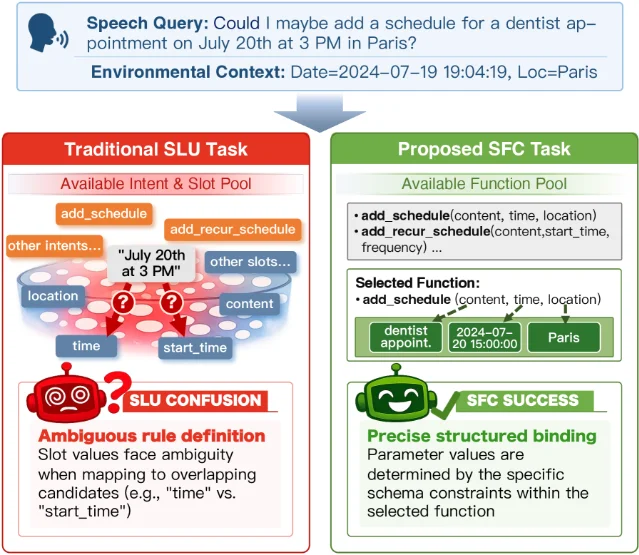 Speech Query: Could I maybe add a schedule for a dentist appointment on July 20th at 3 PM in Paris?

Environmental Context: Date=2024-07-19 19:04:19, Loc=Paris

Traditional SLU Task

Available Intent & Slot Pool

add_schedule

add_recur_schedule

other intents...

"July 20th at 3 PM"

other slots...

location

content

?

?

time

start_time

?

SLU CONFUSION

Ambiguous rule definition
Slot values face ambiguity when mapping to overlapping candidates (e.g., "time" vs. "start_time")

Proposed SFC Task

Available Function Pool

• add_schedule(content, time, location)
• add_recur_schedule(content,start_time, frequency) ...

Selected Function:
• add_schedule (content, time, location)

dentist appoint.

2024-07-20 15:00:00

Paris

SFC SUCCESS

Precise structured binding
Parameter values are determined by the specific schema constraints within the selected function